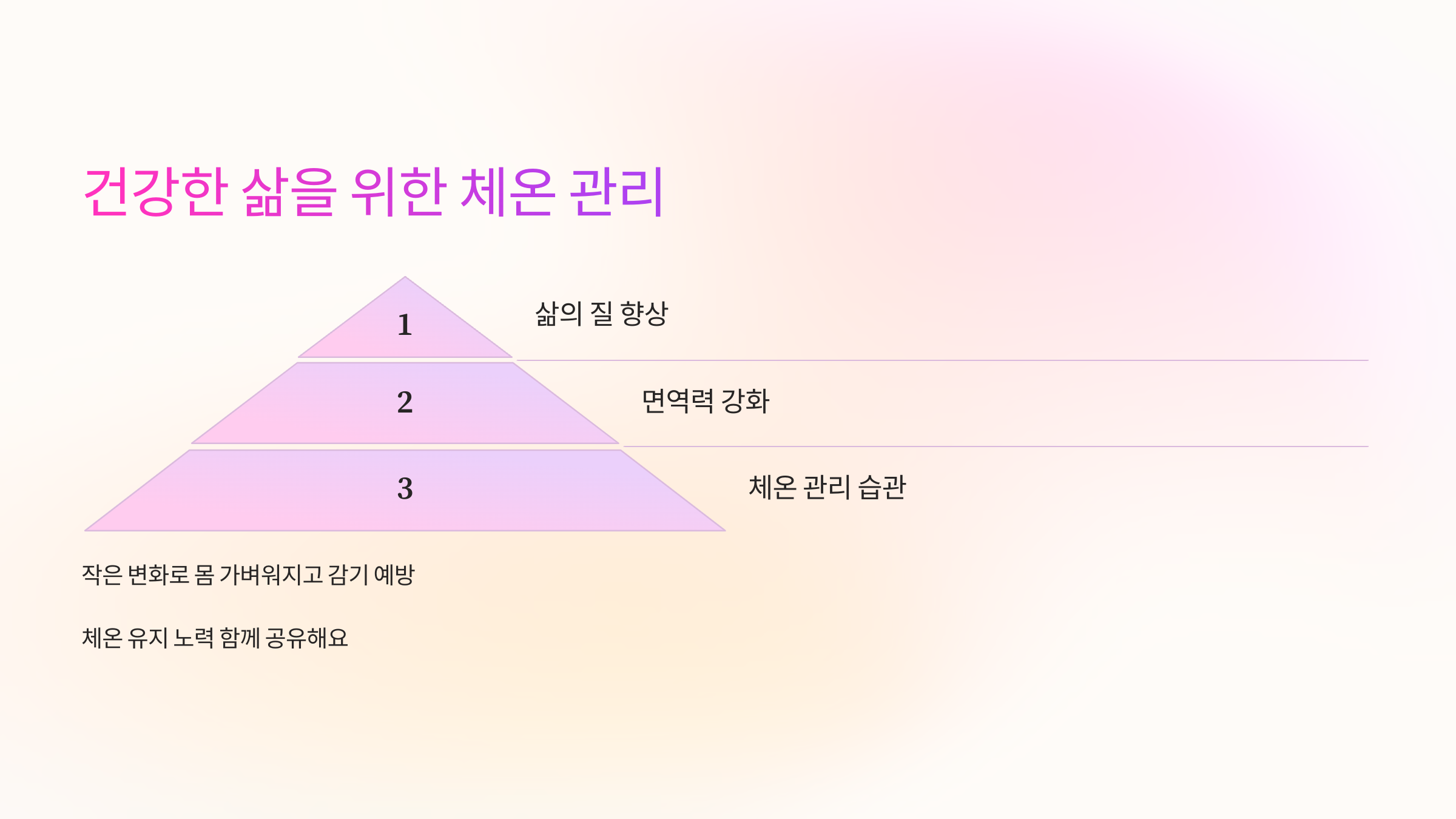 건강한 삶을 위한 체온 관리

1

삶의 질 향상

2

면역력 강화

3

체온 관리 습관

작은 변화로 몸 가벼워지고 감기 예방

체온 유지 노력 함께 공유해요